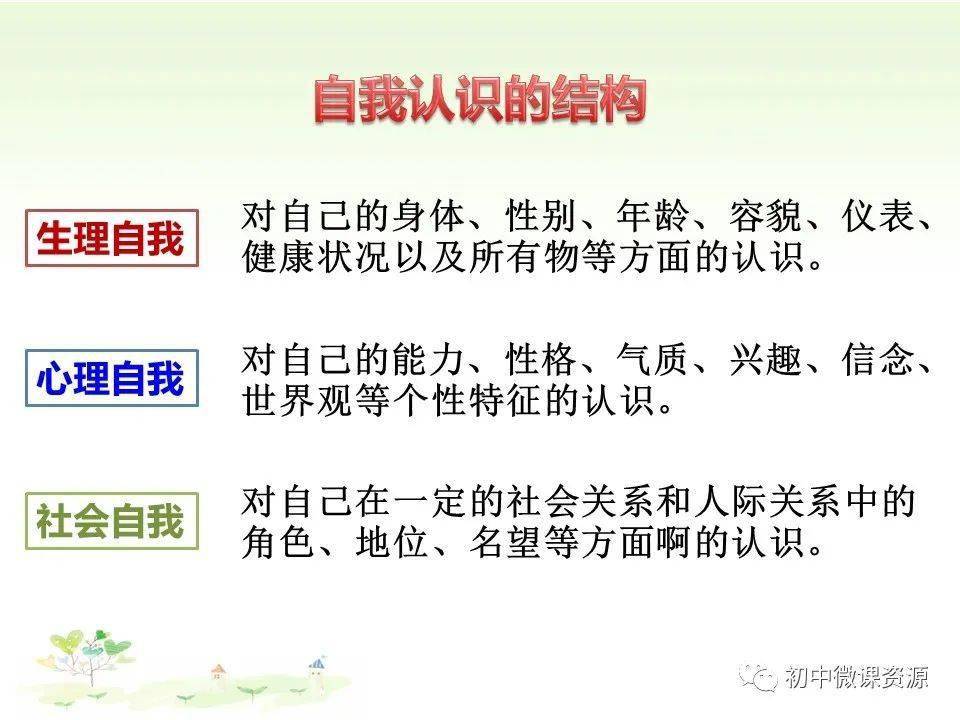 自我认识的结构

生理自我

对自己的身体、性别、年龄、容貌、仪表、健康状况以及所有物等方面的认识。

心理自我

对自己的能力、性格、气质、兴趣、信念、世界观等个性特征的认识。

社会自我

对自己在一定的社会关系和人际关系中的角色、地位、名望等方面啊的认识。

初中微课资源